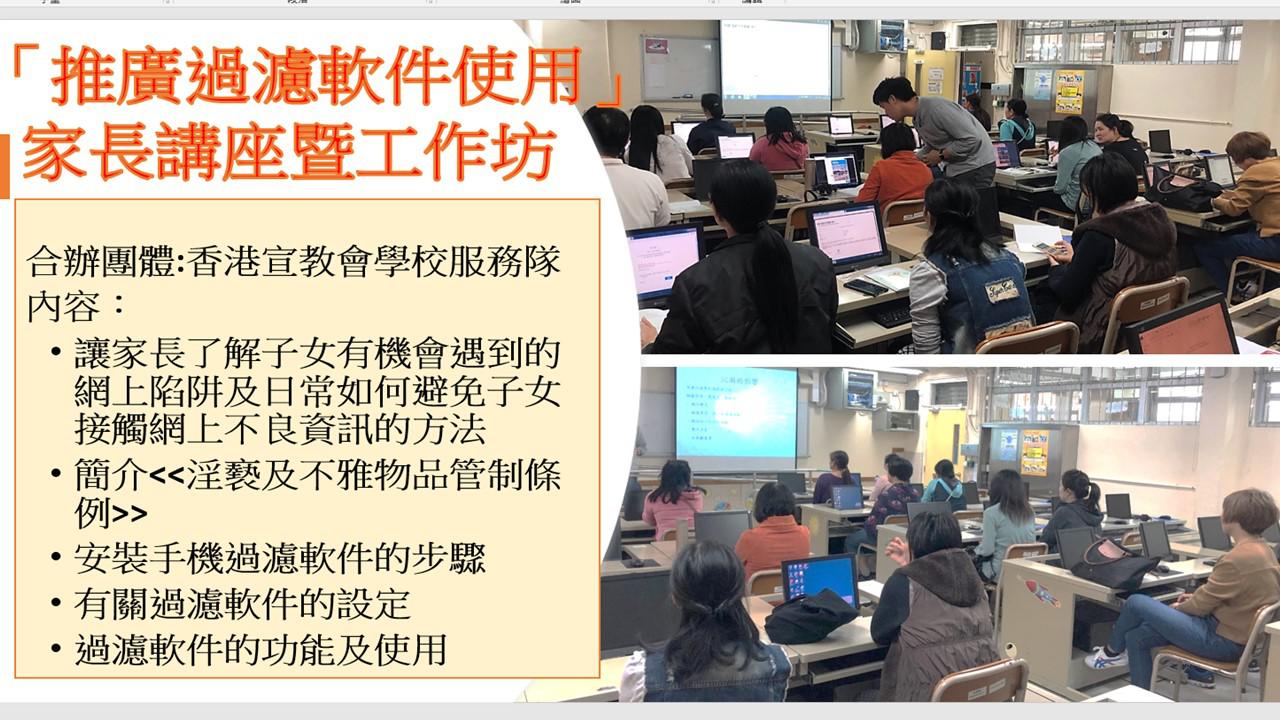 「推廣過濾軟件使用」
家長講座暨工作坊

合辦團體:香港宣教會學校服務隊
內容：

• 讓家長了解子女有機會遇到的網上陷阱及日常如何避免子女接觸網上不良資訊的方法
• 簡介<<淫褻及不雅物品管制條例>>
• 安裝手機過濾軟件的步驟
• 有關過濾軟件的設定
• 過濾軟件的功能及使用